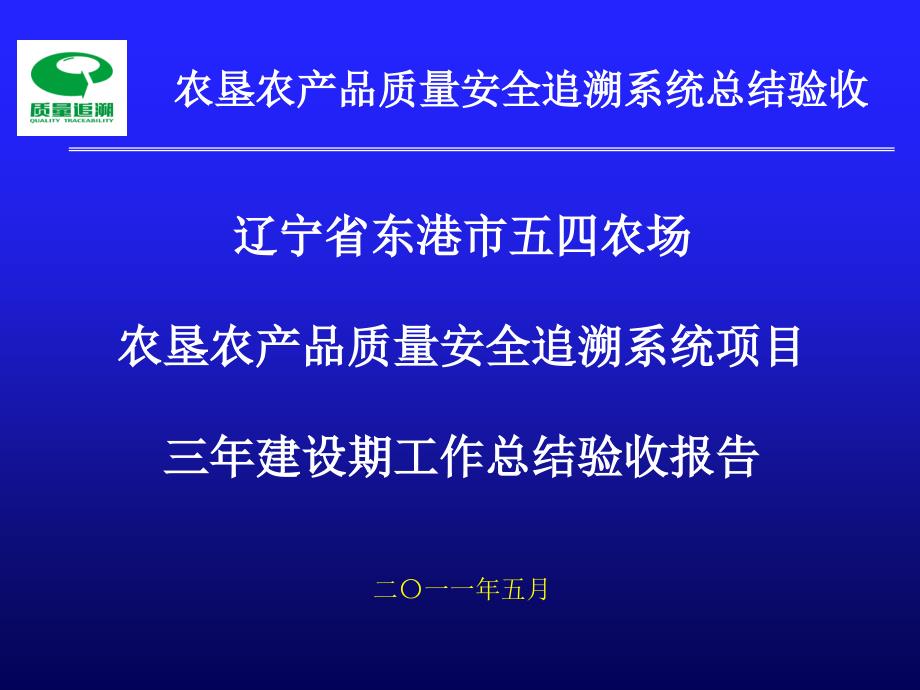 质量追溯
QUALITY TRACEABILITY

农垦农产品质量安全追溯系统总结验收

辽宁省东港市五四农场

农垦农产品质量安全追溯系统项目

三年建设期工作总结验收报告

二〇一一年五月